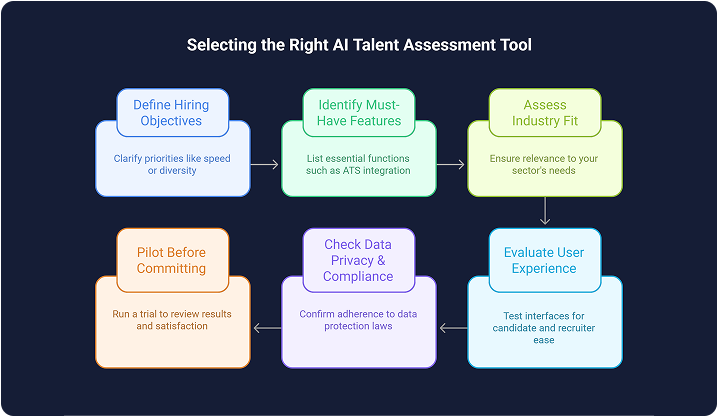 Selecting the Right AI Talent Assessment Tool

Define Hiring Objectives

Clarify priorities like speed or diversity

Identify Must-Have Features

List essential functions such as ATS integration

Assess Industry Fit

Ensure relevance to your sector's needs

Evaluate User Experience

Test interfaces for candidate and recruiter ease

Check Data Privacy & Compliance

Confirm adherence to data protection laws

Pilot Before Committing

Run a trial to review results and satisfaction